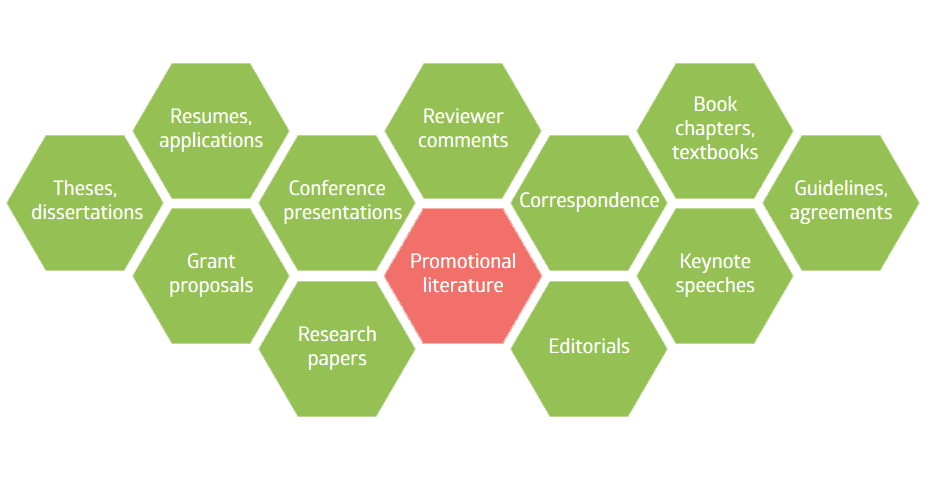 Theses, dissertations

Resumes, applications

Grant proposals

Conference presentations

Research papers

Reviewer comments

Promotional literature

Correspondence

Editorials

Book chapters, textbooks

Keynote speeches

Guidelines, agreements